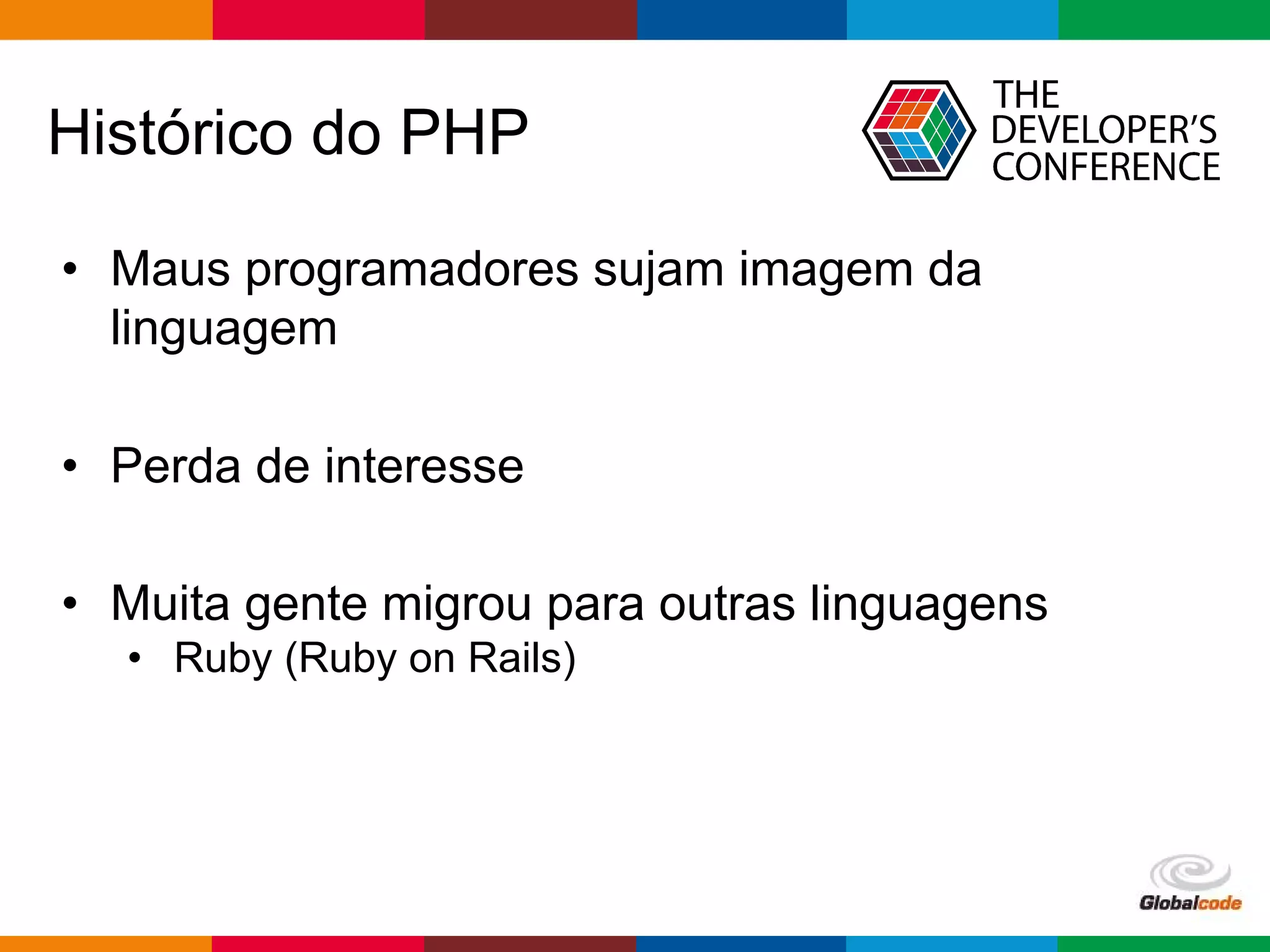 Histórico do PHP

THE DEVELOPER'S CONFERENCE

• Maus programadores sujam imagem da linguagem

• Perda de interesse

• Muita gente migrou para outras linguagens
  • Ruby (Ruby on Rails)

Globalcode